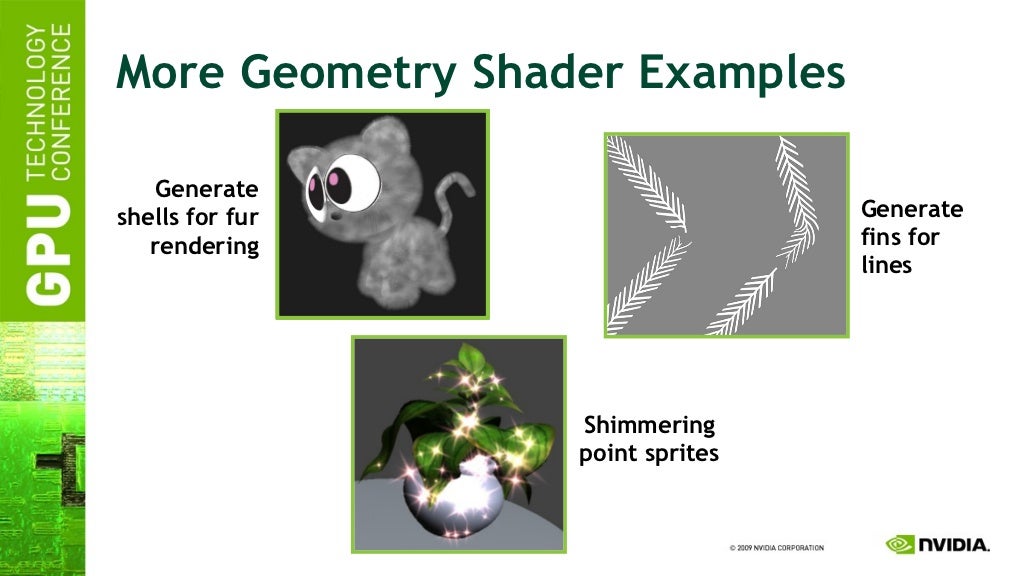 GPU TECHNOLOGY CONFERENCE

More Geometry Shader Examples

Generate shells for fur rendering

Generate fins for lines

Shimmering point sprites

© 2009 NVIDIA CORPORATION

NVIDIA.